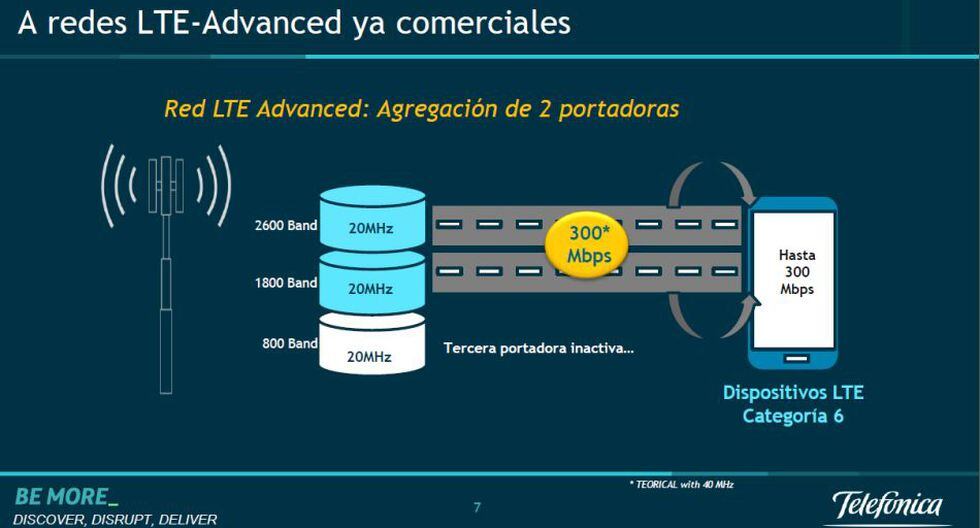 A redes LTE-Advanced ya comerciales

Red LTE Advanced: Agregación de 2 portadoras

2600 Band
20MHz

1800 Band
20MHz

800 Band
20MHz

300*
Mbps

Tercera portadora inactiva...

Hasta
300
Mbps

Dispositivos LTE
Categoría 6

* TEORICAL with 40 MHz

BE MORE_
DISCOVER, DISRUPT, DELIVER

7

Telefónica